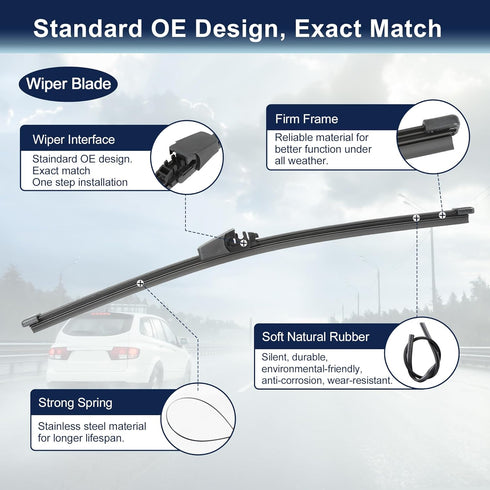 Standard OE Design, Exact Match

Wiper Blade

Wiper Interface

Staindard OE design.
Exact match
One step installation

Firm Frame

Reliable material for better function under all weather.

Soft Natural Rubber

Silent, durable, environmental-friendly, anti-corrosion, wear-resistant.

Strong Spring

Stainless steel material for longer lifespan.